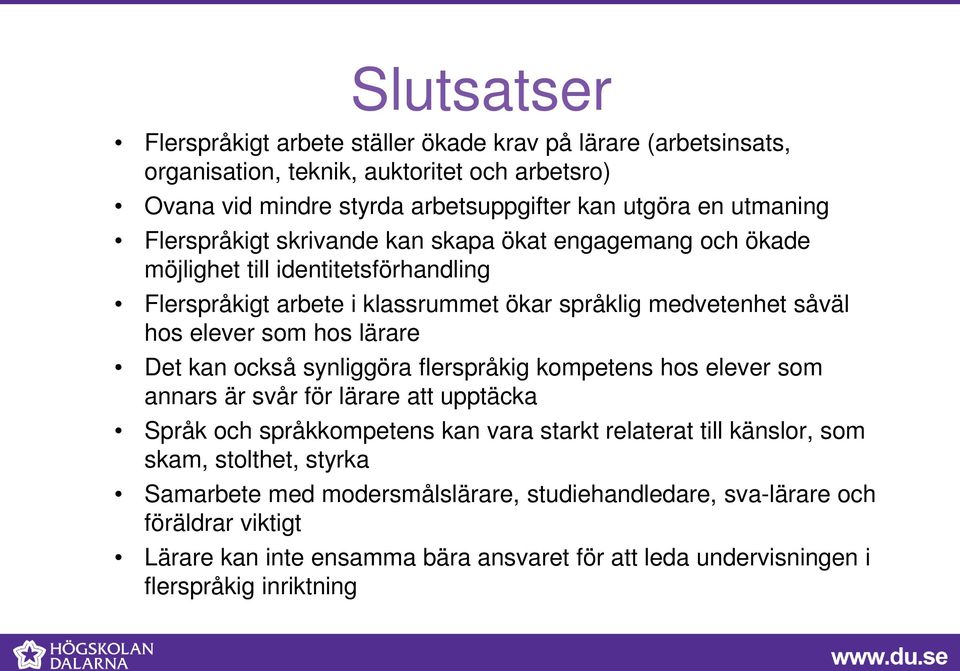 Slutsatser

• Flerspråkigt arbete ställer ökade krav på lärare (arbetsinsats, organisation, teknik, auktoritet och arbetsro)
• Ovana vid mindre styrda arbetsuppgifter kan utgöra en utmaning
• Flerspråkigt skrivande kan skapa ökat engagemang och ökade möjlighet till identitetsförhandling
• Flerspråkigt arbete i klassrummet ökar språklig medvetenhet såväl hos elever som hos lärare
• Det kan också synliggöra flerspråkig kompetens hos elever som annars är svår för lärare att upptäcka
• Språk och språkkompetens kan vara starkt relaterat till känslor, som skam, stolthet, styrka
• Samarbete med modersmålslärare, studiehandledare, sva-lärare och föräldrar viktigt
• Lärare kan inte ensamma bära ansvaret för att leda undervisningen i flerspråkig inriktning

HÖGSKOLAN DALARNA

www.du.se